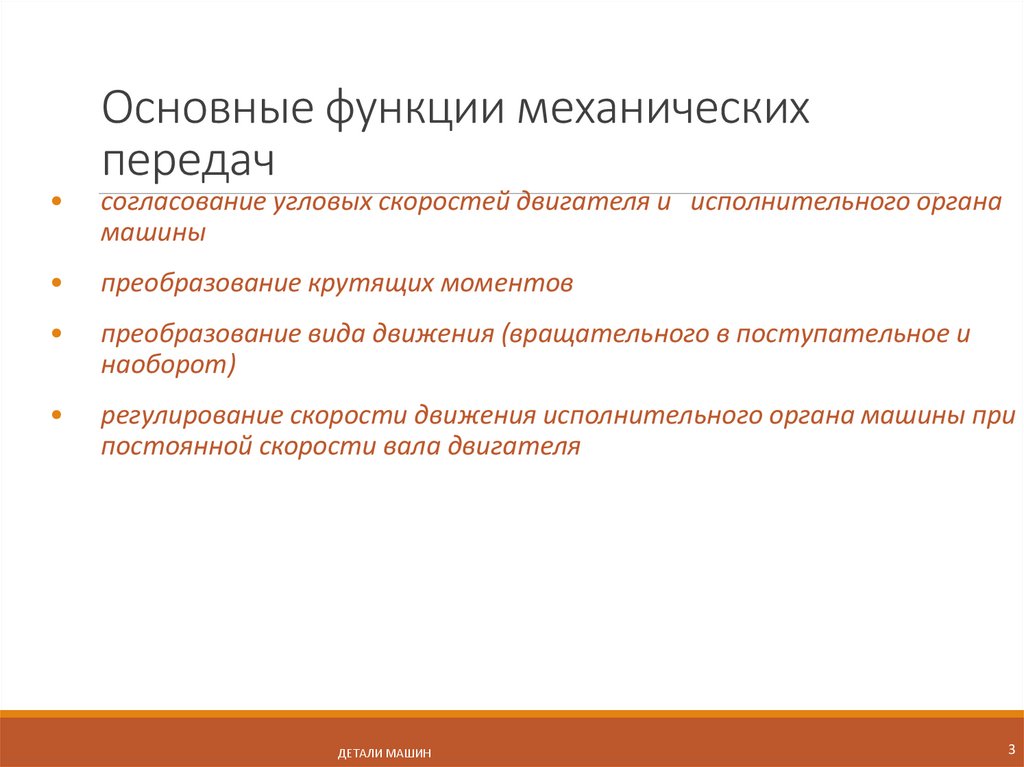 Основные функции механических передач

• согласование угловых скоростей двигателя и исполнительного органа машины

• преобразование крутящих моментов

• преобразование вида движения (вращательного в поступательное и наоборот)

• регулирование скорости движения исполнительного органа машины при постоянной скорости вала двигателя

ДЕТАЛИ МАШИН

3